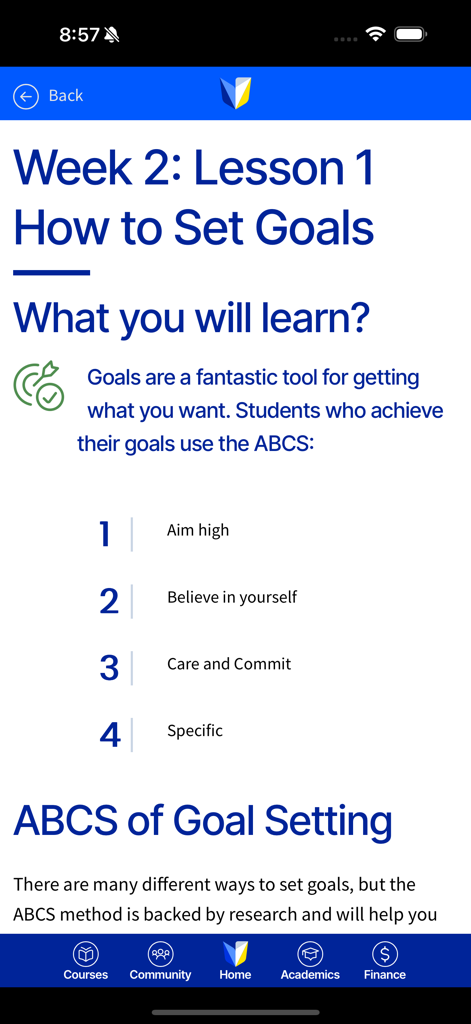 8:57

Back

Week 2: Lesson 1 How to Set Goals

What you will learn?

Goals are a fantastic tool for getting what you want. Students who achieve their goals use the ABCS:

1 Aim high

2 Believe in yourself

3 Care and Commit

4 Specific

ABCS of Goal Setting

There are many different ways to set goals, but the ABCS method is backed by research and will help you

Courses Community Home Academics Finance